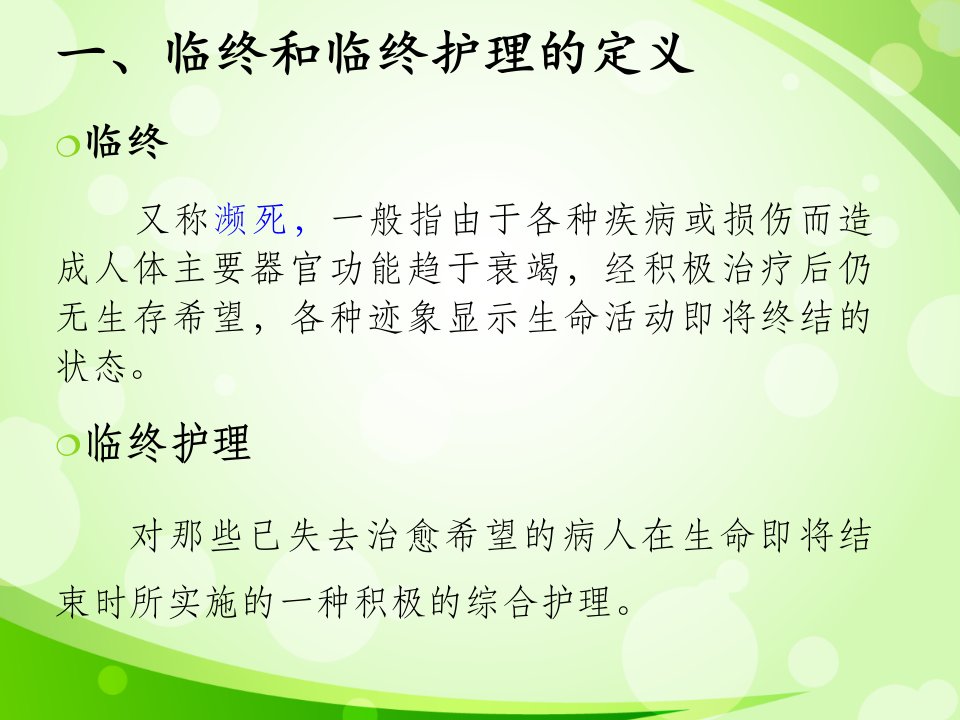 一、临终和临终护理的定义

临终

又称濒死，一般指由于各种疾病或损伤而造成人体主要器官功能趋于衰竭，经积极治疗后仍无生存希望，各种迹象显示生命活动即将终结的状态。

临终护理

对那些已失去治愈希望的病人在生命即将结束时所实施的一种积极的综合护理。